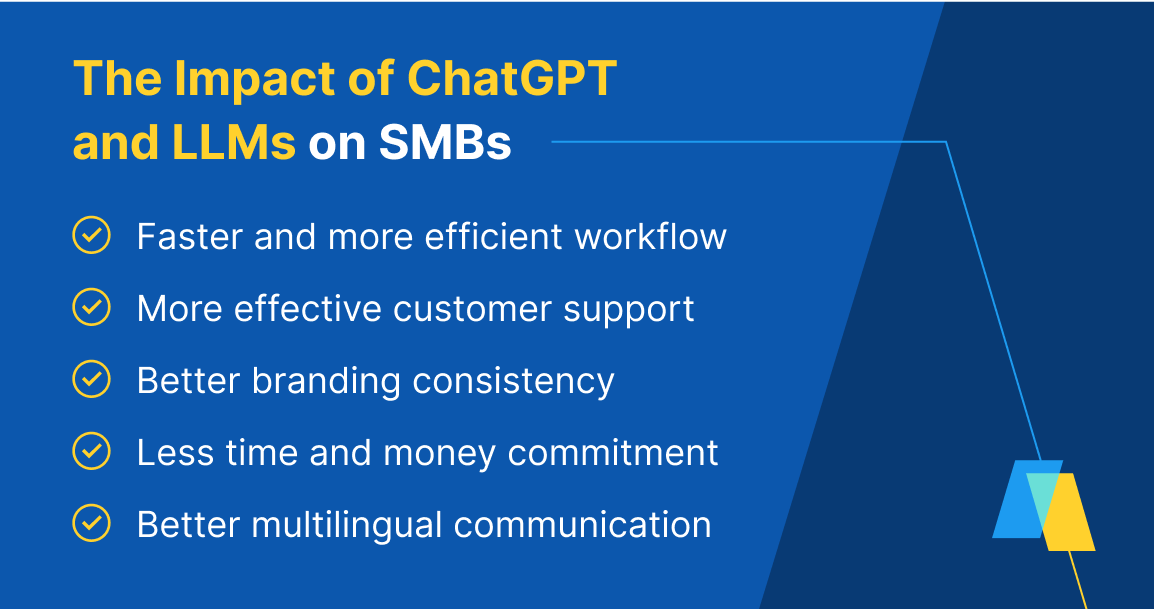 The Impact of ChatGPT and LLMs on SMBs

Faster and more efficient workflow

More effective customer support

Better branding consistency

Less time and money commitment

Better multilingual communication